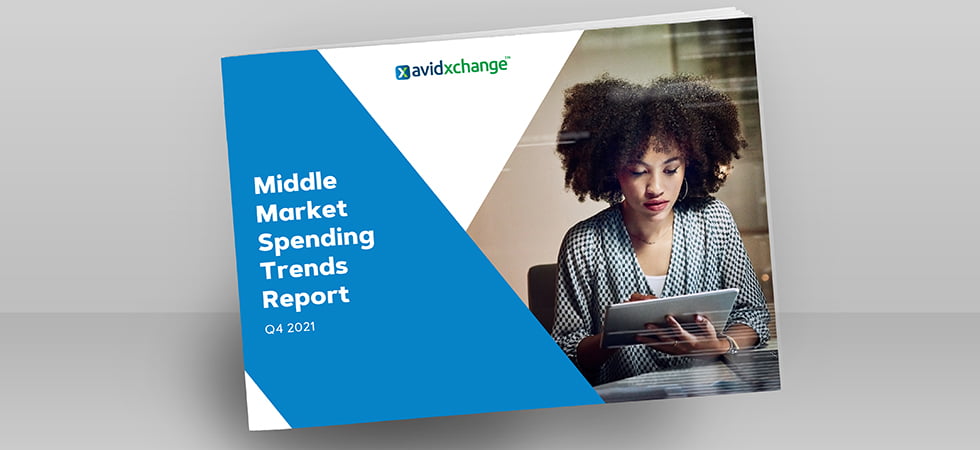 avidxchange™

Middle Market Spending Trends Report

Q4 2021